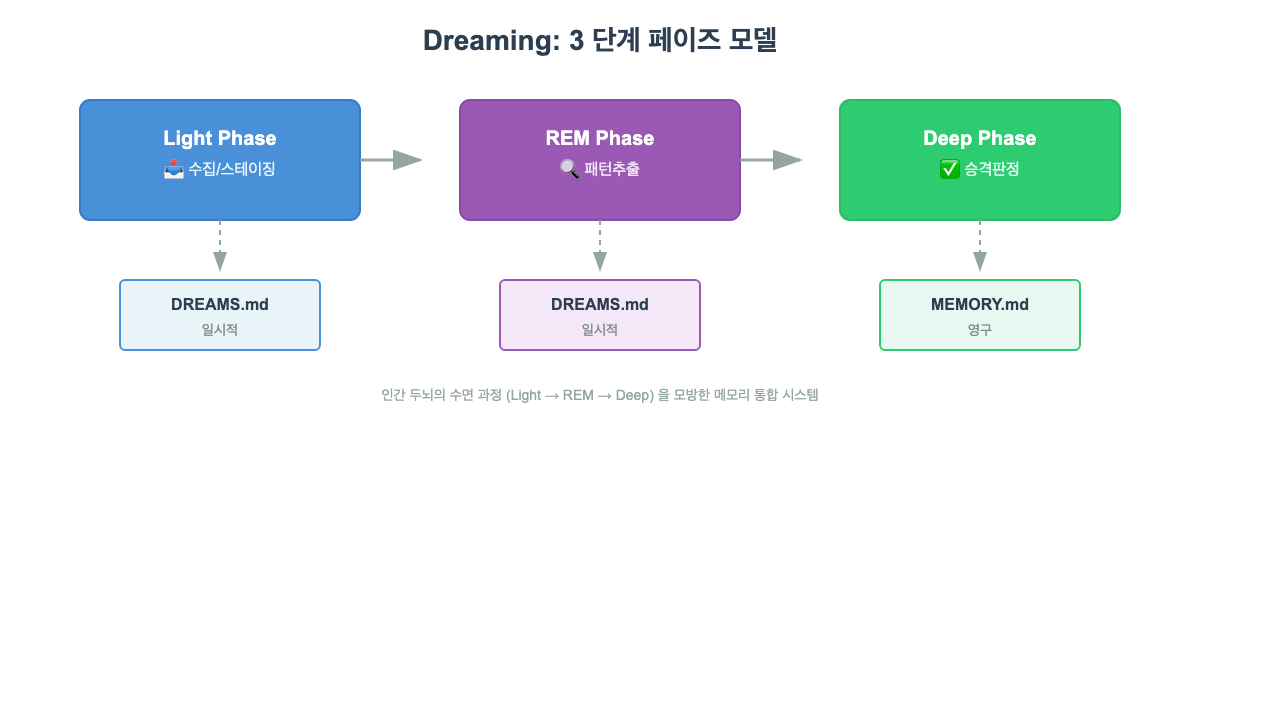 Dreaming: 3 단계 페이즈 모델

Light Phase
📥 수집/스테이징

REM Phase
🔍 패턴추출

Deep Phase
✅ 승격판정

DREAMS.md
일시적

DREAMS.md
일시적

MEMORY.md
영구

인간 두뇌의 수면 과정 (Light → REM → Deep) 을 모방한 메모리 통합 시스템